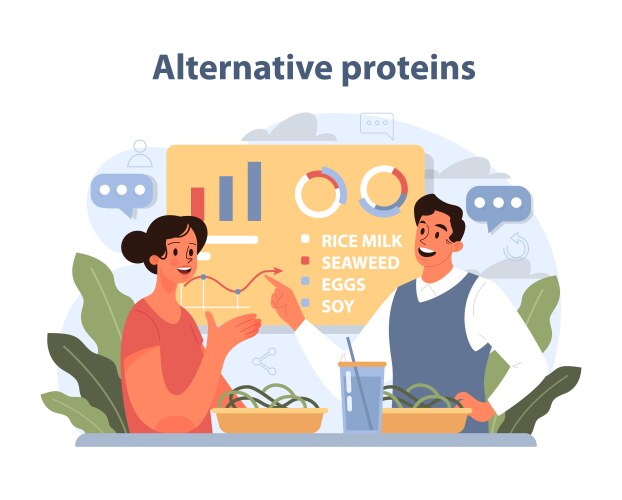 Alternative proteins

RICE MILK
SEAWEED
EGGS
SOY